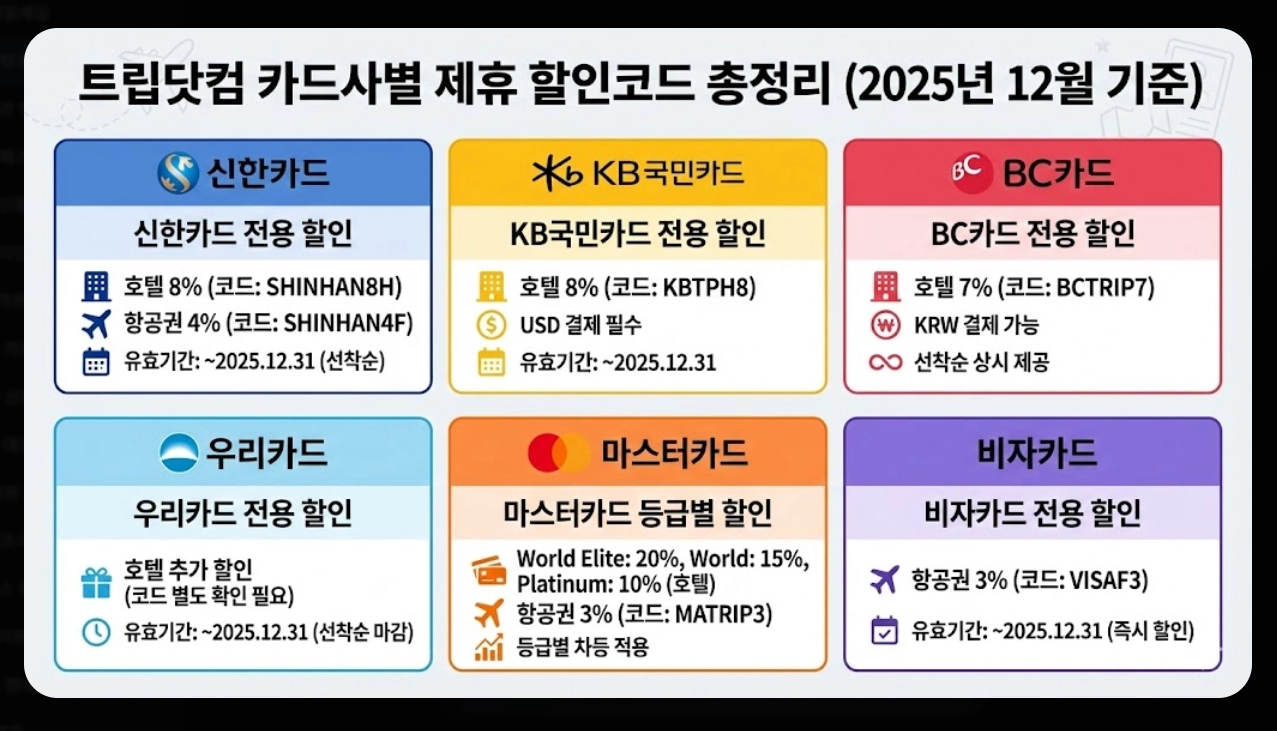 트립닷컴 카드사별 제휴 할인코드 총정리 (2025년 12월 기준)

신한카드

신한카드 전용 할인

호텔 8% (코드: SHINHAN8H)

항공권 4% (코드: SHINHAN4F)

유효기간: ~2025.12.31 (선착순)

KB국민카드

KB국민카드 전용 할인

호텔 8% (코드: KBTPH8)

USD 결제 필수

유효기간: ~2025.12.31

BC BC카드

BC카드 전용 할인

호텔 7% (코드: BCTRIP7)

KRW 결제 가능

선착순 상시 제공

우리카드

우리카드 전용 할인

호텔 추가 할인 (코드 별도 확인 필요)

유효기간: ~2025.12.31 (선착순 마감)

마스터카드

마스터카드 등급별 할인

World Elite: 20%, World: 15%, Platinum: 10% (호텔)

항공권 3% (코드: MATRIP3)

등급별 차등 적용

비자카드

비자카드 전용 할인

항공권 3% (코드: VISAF3)

유효기간: ~2025.12.31 (즉시 할인)